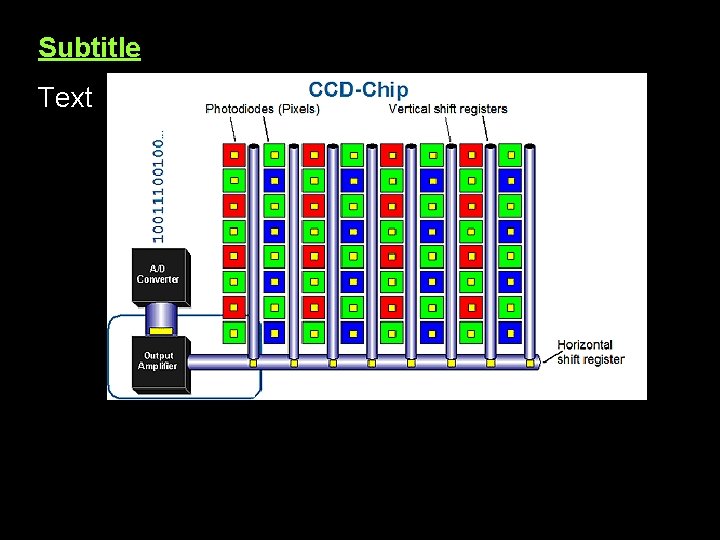 Subtitle

Text

CCD-Chip

Photodiodes (Pixels)

Vertical shift registers

10011100100...

A/D Converter

Output Amplifier

Horizontal shift register